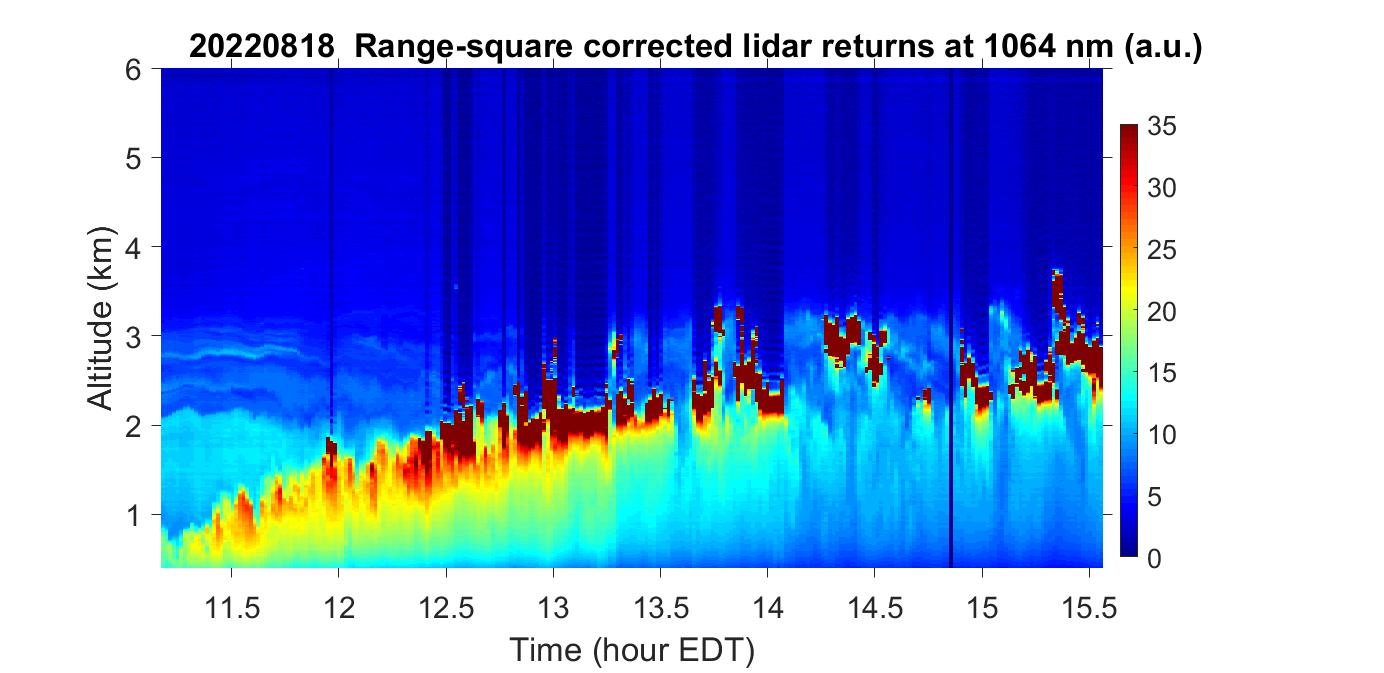 20220818 Range-square corrected lidar returns at 1064 nm (a.u.)

Altitude (km)

6
5
4
3
2
1

11.5
12
12.5
13
13.5
14
14.5
15
15.5

Time (hour EDT)

35
30
25
20
15
10
5
0